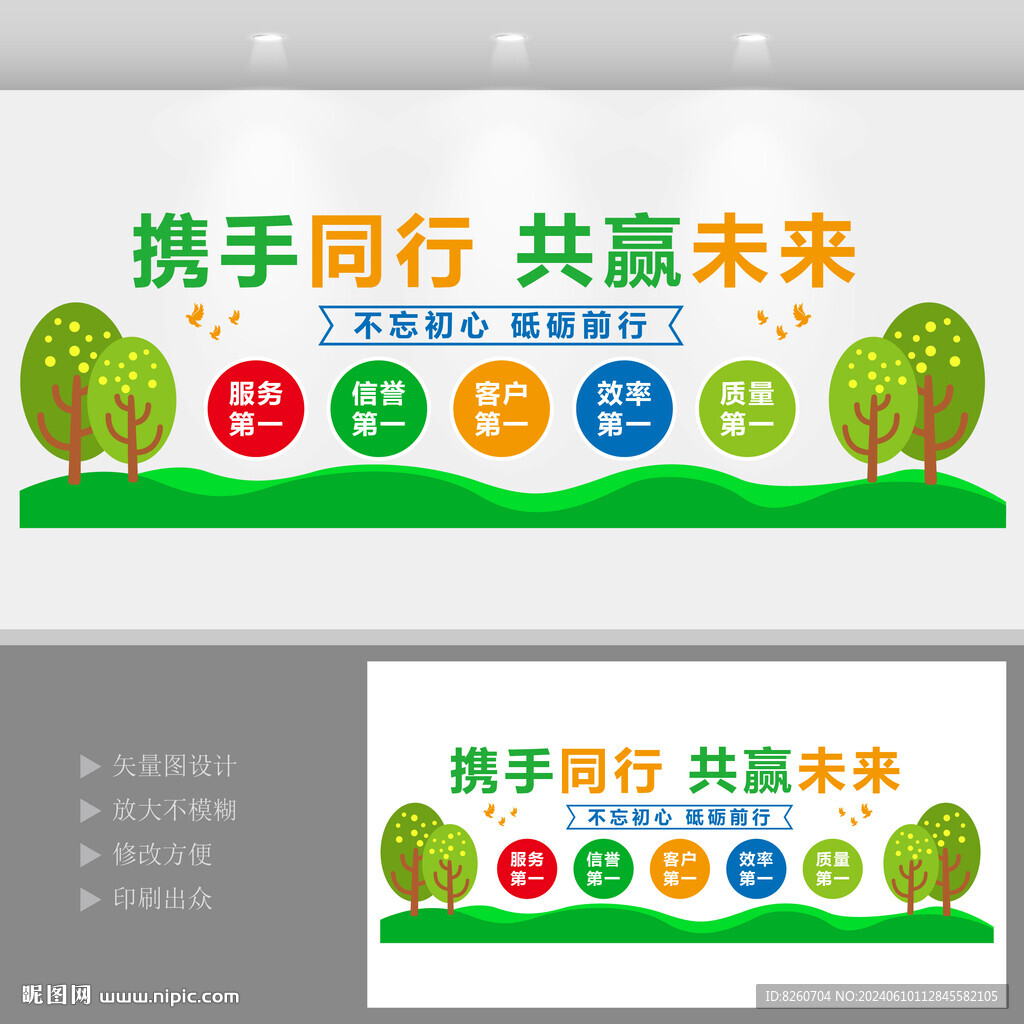 携手同行 共赢未来

不忘初心 砥砺前行

服务第一

信誉第一

客户第一

效率第一

质量第一

矢量图设计

放大不模糊

修改方便

印刷出众

携手同行 共赢未来

不忘初心 砥砺前行

服务第一

信誉第一

客户第一

效率第一

质量第一

昵图网 www.nipic.com

ID:8260704 NO:20240610112845582105